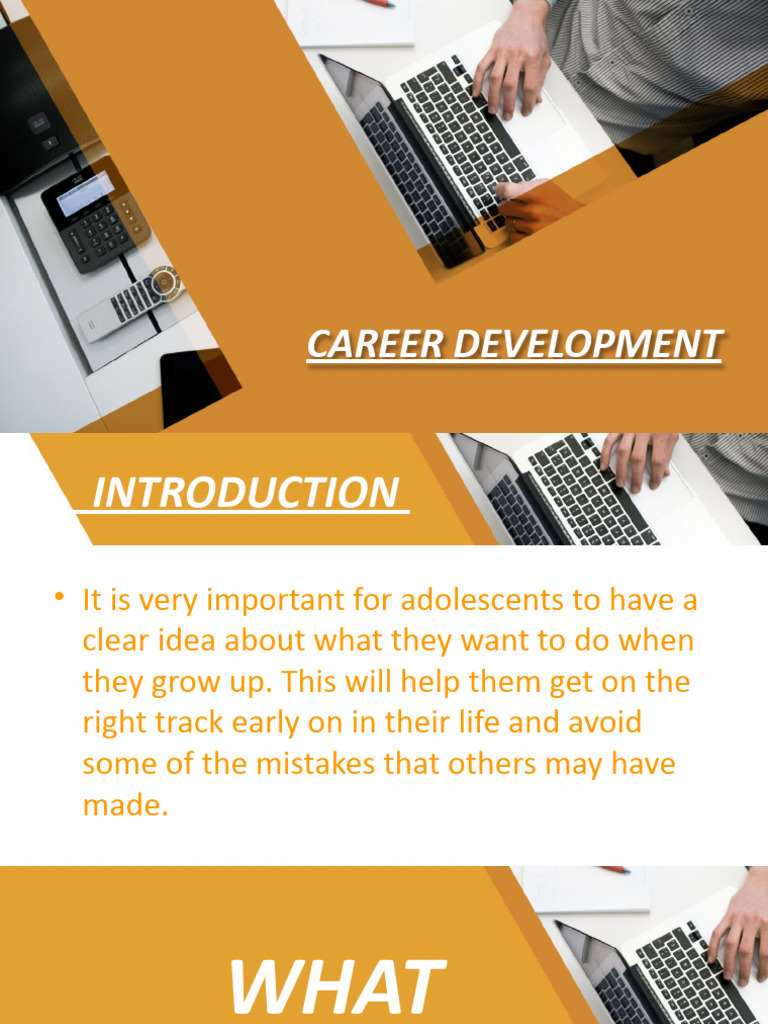 CAREER DEVELOPMENT

INTRODUCTION

• It is very important for adolescents to have a clear idea about what they want to do when they grow up. This will help them get on the right track early on in their life and avoid some of the mistakes that others may have made.

WHAT